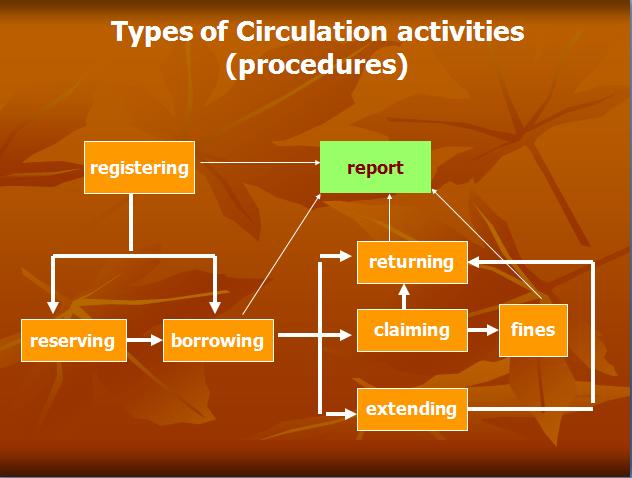 Types of Circulation activities (procedures)

registering

report

returning

reserving

borrowing

claiming

fines

extending